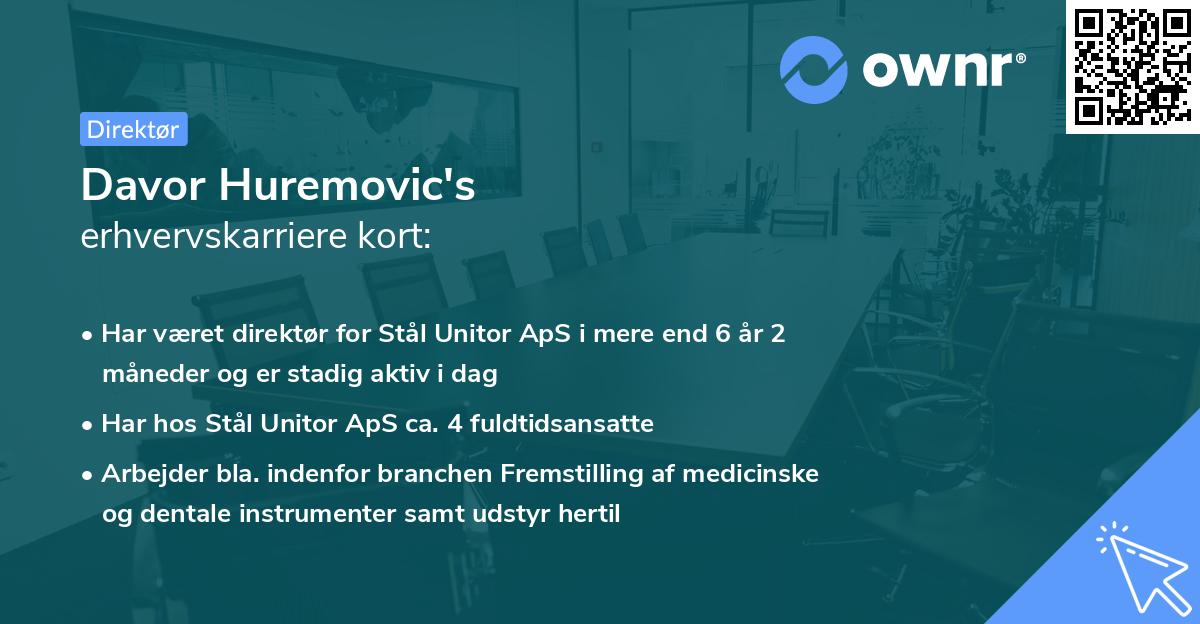 ownr®

Direktør

Davor Huremovic's
erhvervskarriere kort:

• Har været direktør for Stål Unitor ApS i mere end 6 år 2 måneder og er stadig aktiv i dag

• Har hos Stål Unitor ApS ca. 4 fuldtidsansatte

• Arbejder bla. indenfor branchen Fremstilling af medicinske og dentale instrumenter samt udstyr hertil